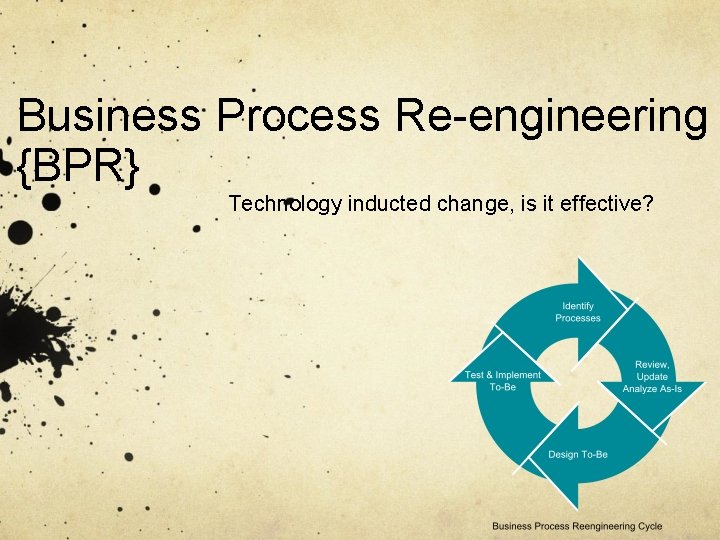 Business Process Re-engineering {BPR}

Technology inducted change, is it effective?

Identify Processes

Review, Update Analyze As-Is

Design To-Be

Test & Implement To-Be

Business Process Reengineering Cycle